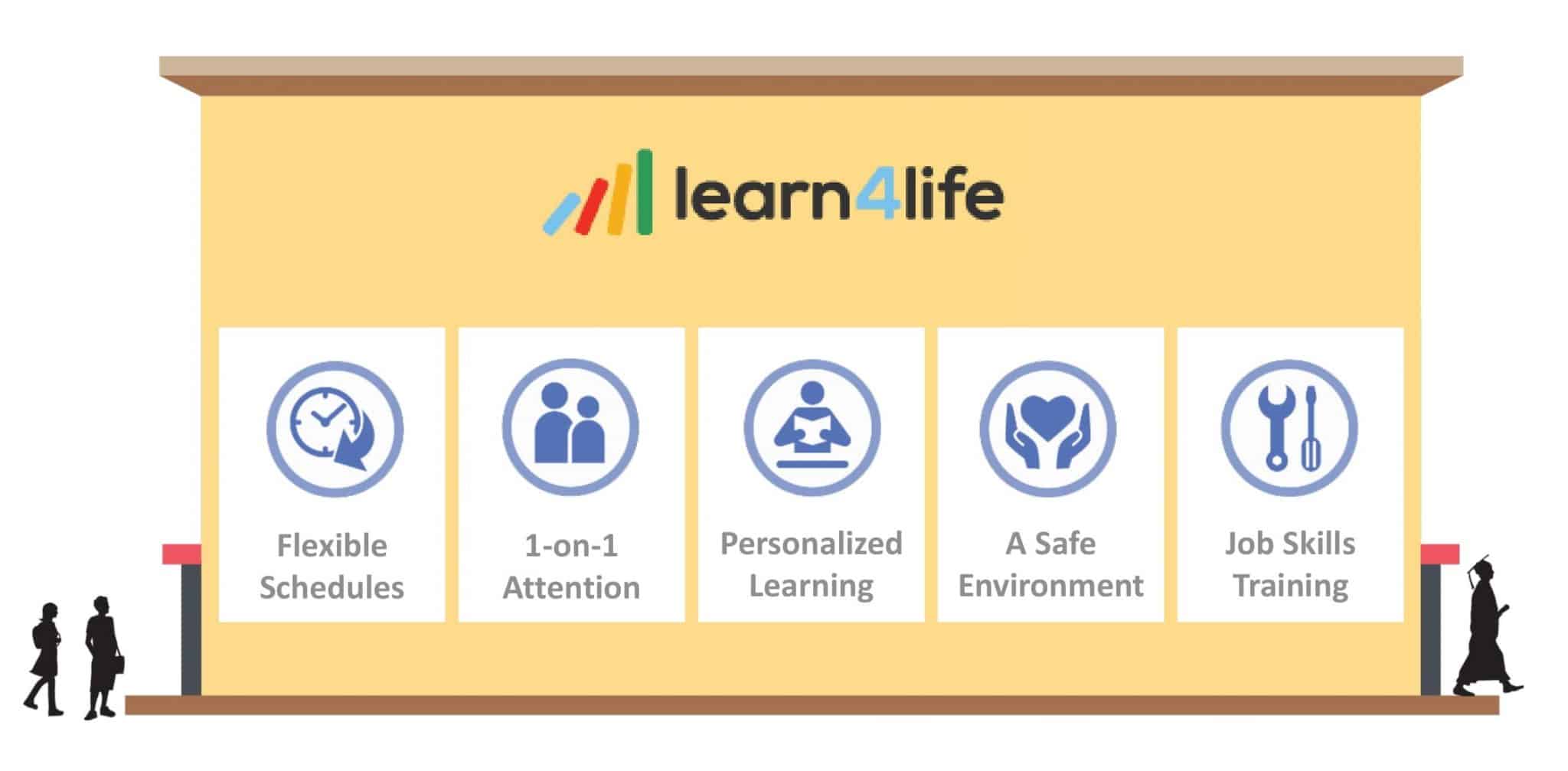 learn4life

Flexible Schedules

1-on-1 Attention

Personalized Learning

A Safe Environment

Job Skills Training